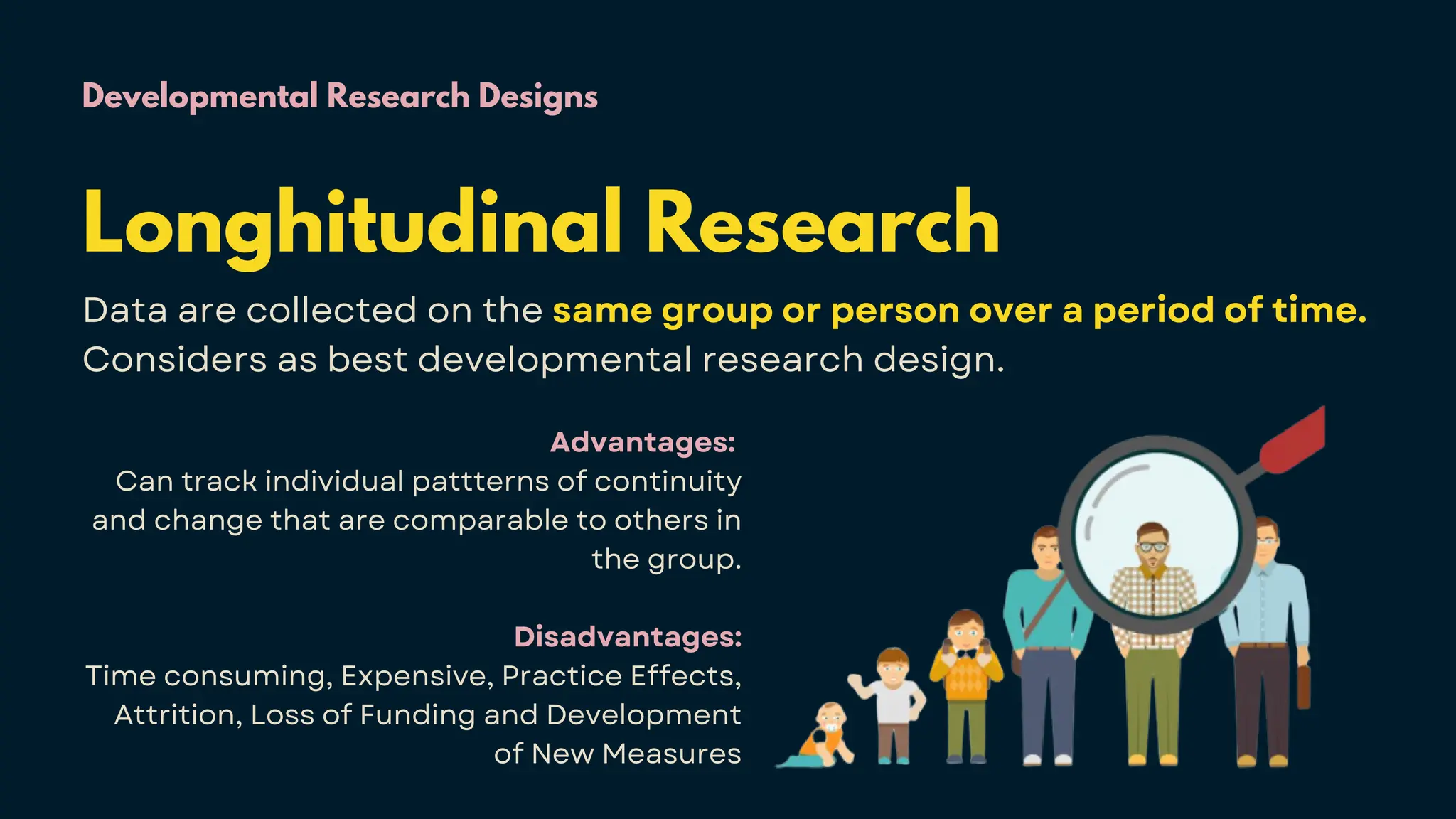 Developmental Research Designs

Longhitudinal Research

Data are collected on the same group or person over a period of time. Considers as best developmental research design.

Advantages:
Can track individual pattterns of continuity and change that are comparable to others in the group.

Disadvantages:
Time consuming, Expensive, Practice Effects, Attrition, Loss of Funding and Development of New Measures